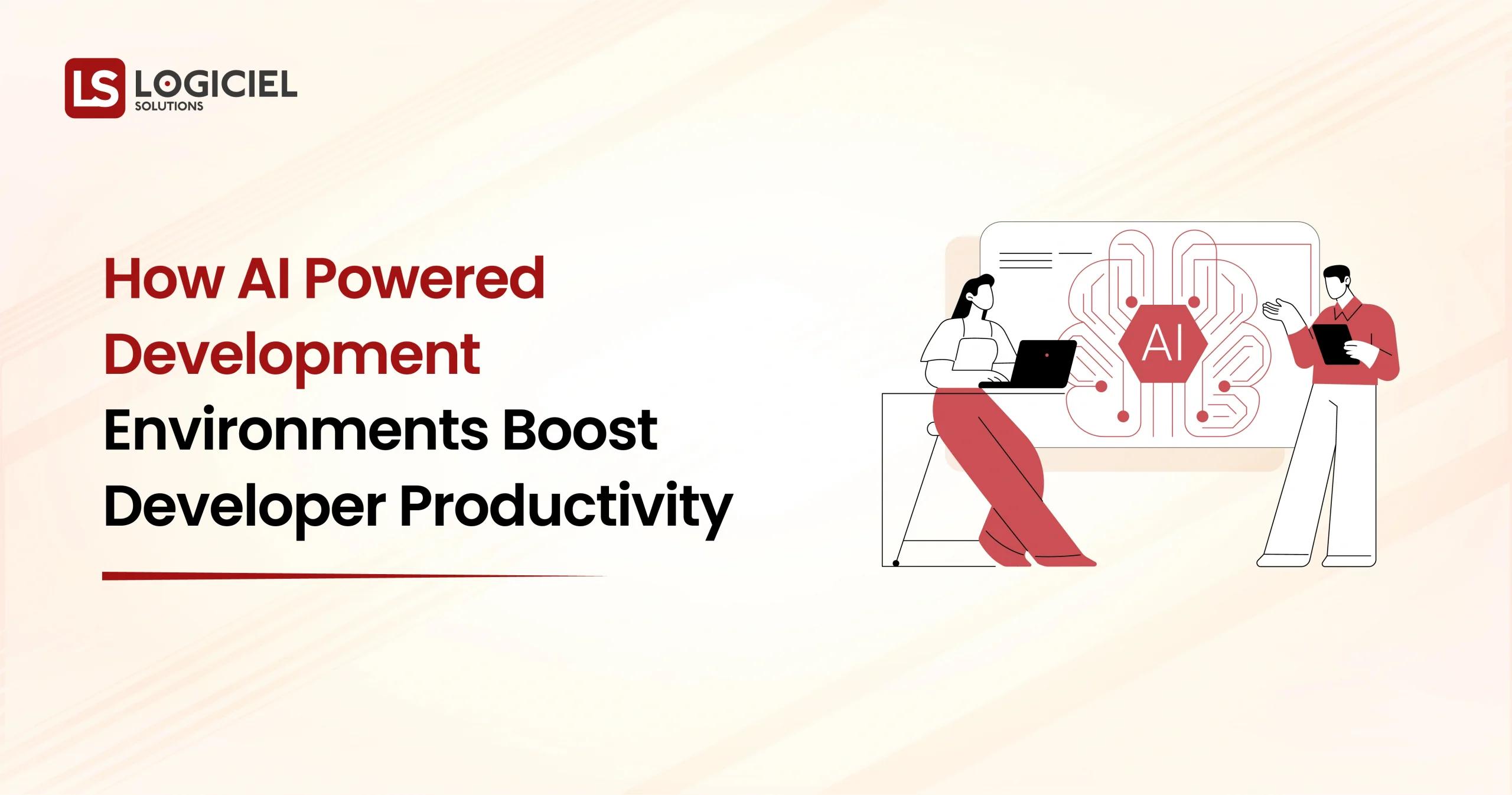 LS LOGICIEL SOLUTIONS

How AI Powered Development Environments Boost Developer Productivity

AI